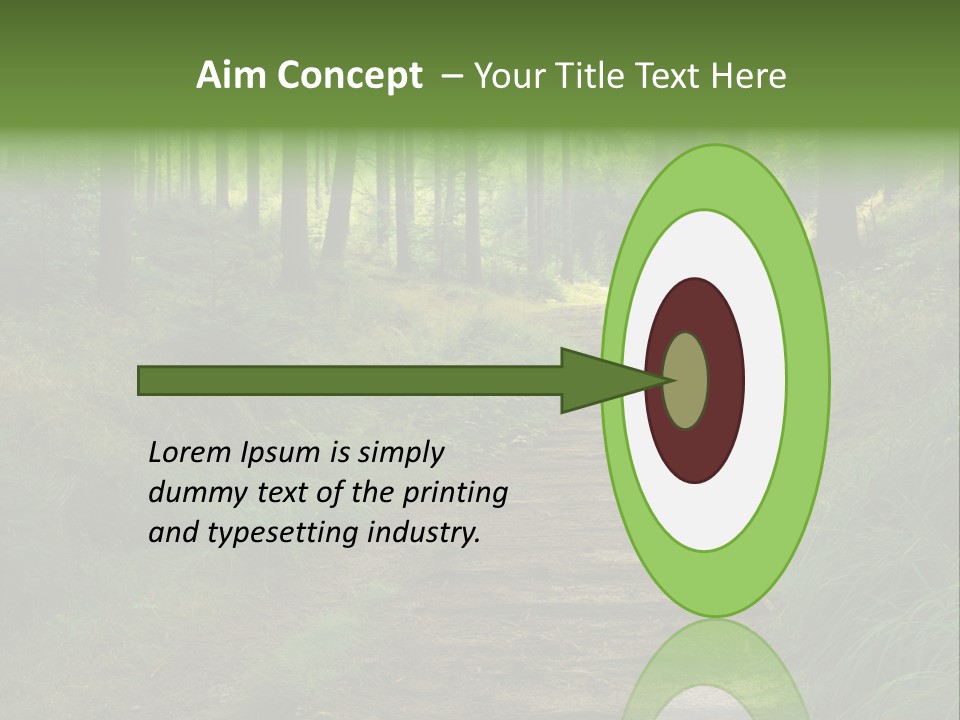 Aim Concept – Your Title Text Here

Lorem Ipsum is simply dummy text of the printing and typesetting industry.